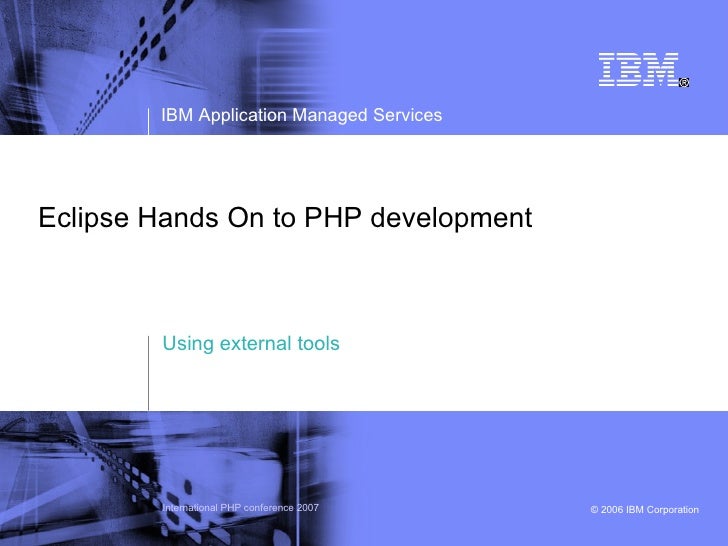 IBM®

IBM Application Managed Services

Eclipse Hands On to PHP development

Using external tools

International PHP conference 2007

© 2006 IBM Corporation